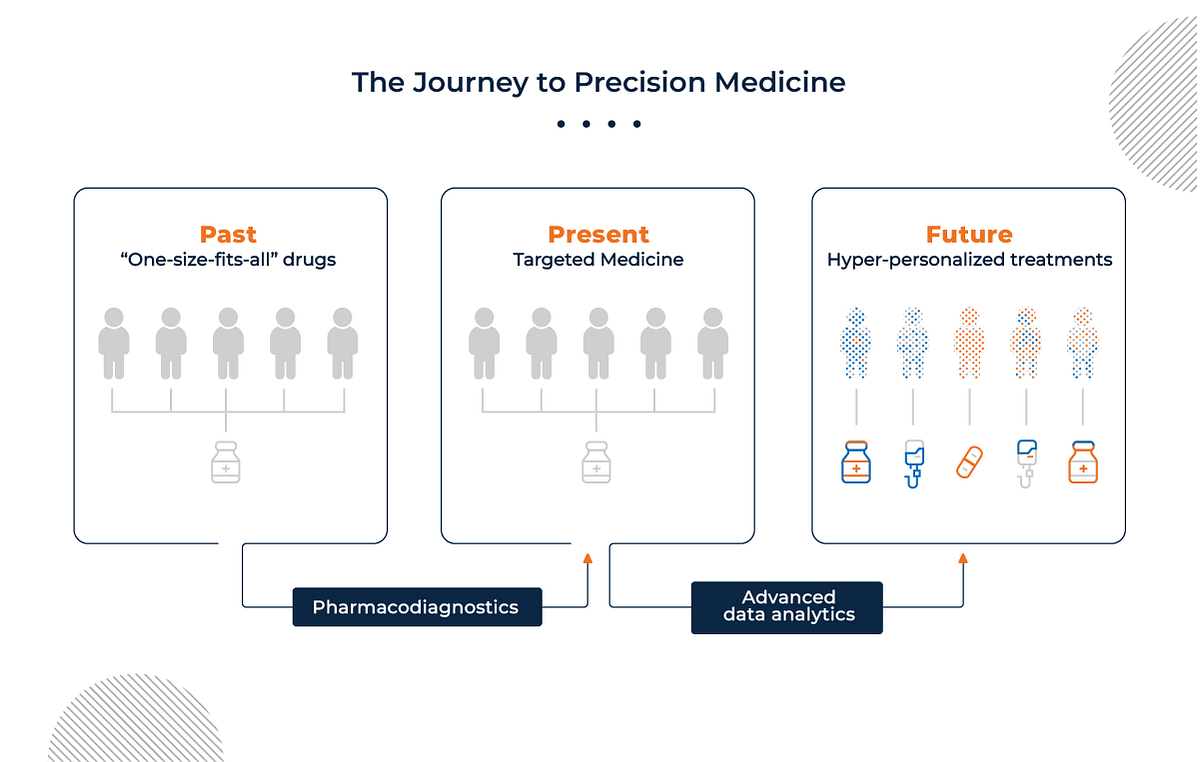 The Journey to Precision Medicine

Past
"One-size-fits-all" drugs

Present
Targeted Medicine

Future
Hyper-personalized treatments

Pharmacodiagnostics

Advanced data analytics